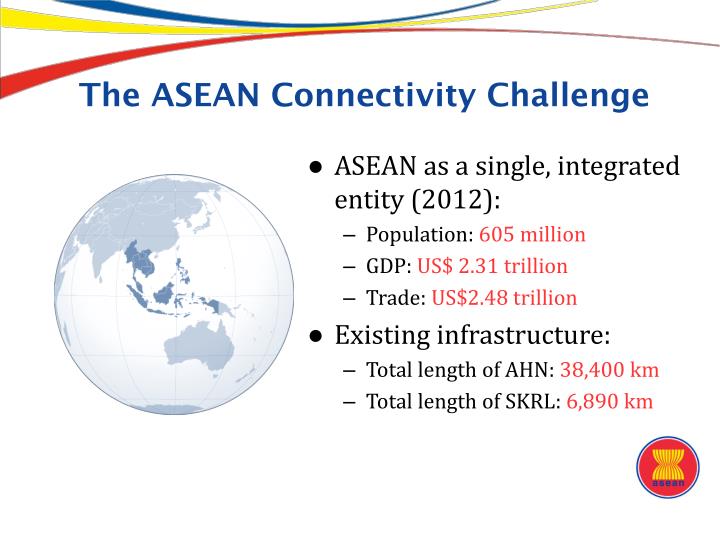 The ASEAN Connectivity Challenge

• ASEAN as a single, integrated entity (2012):
- Population: 605 million
- GDP: US$ 2.31 trillion
- Trade: US$2.48 trillion

• Existing infrastructure:
- Total length of AHN: 38,400 km
- Total length of SKRL: 6,890 km

asean